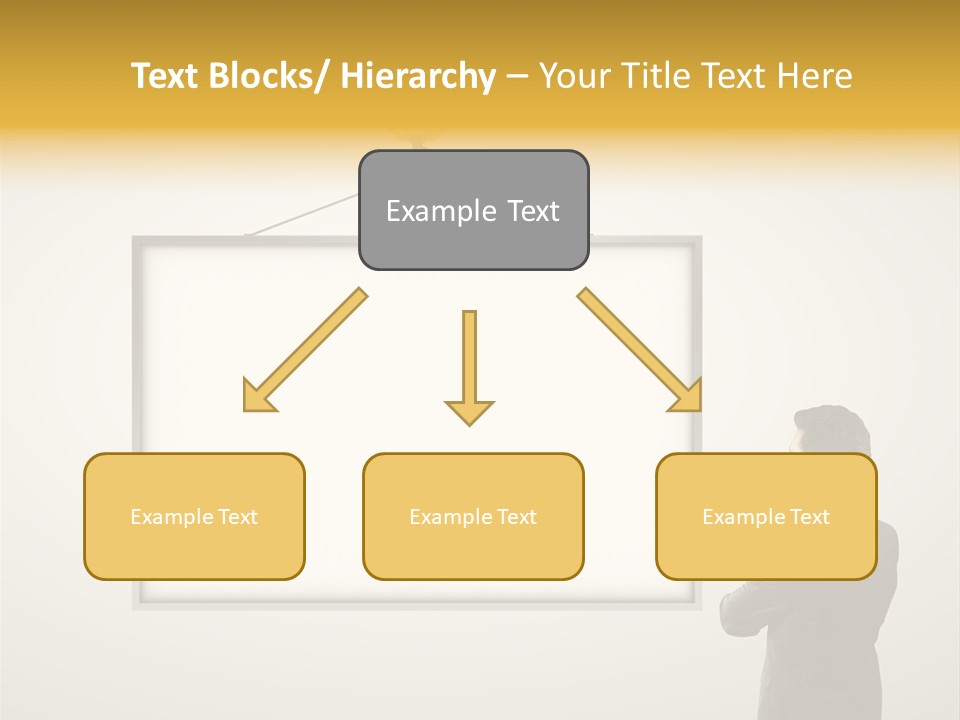 Text Blocks/ Hierarchy – Your Title Text Here

Example Text

Example Text

Example Text

Example Text